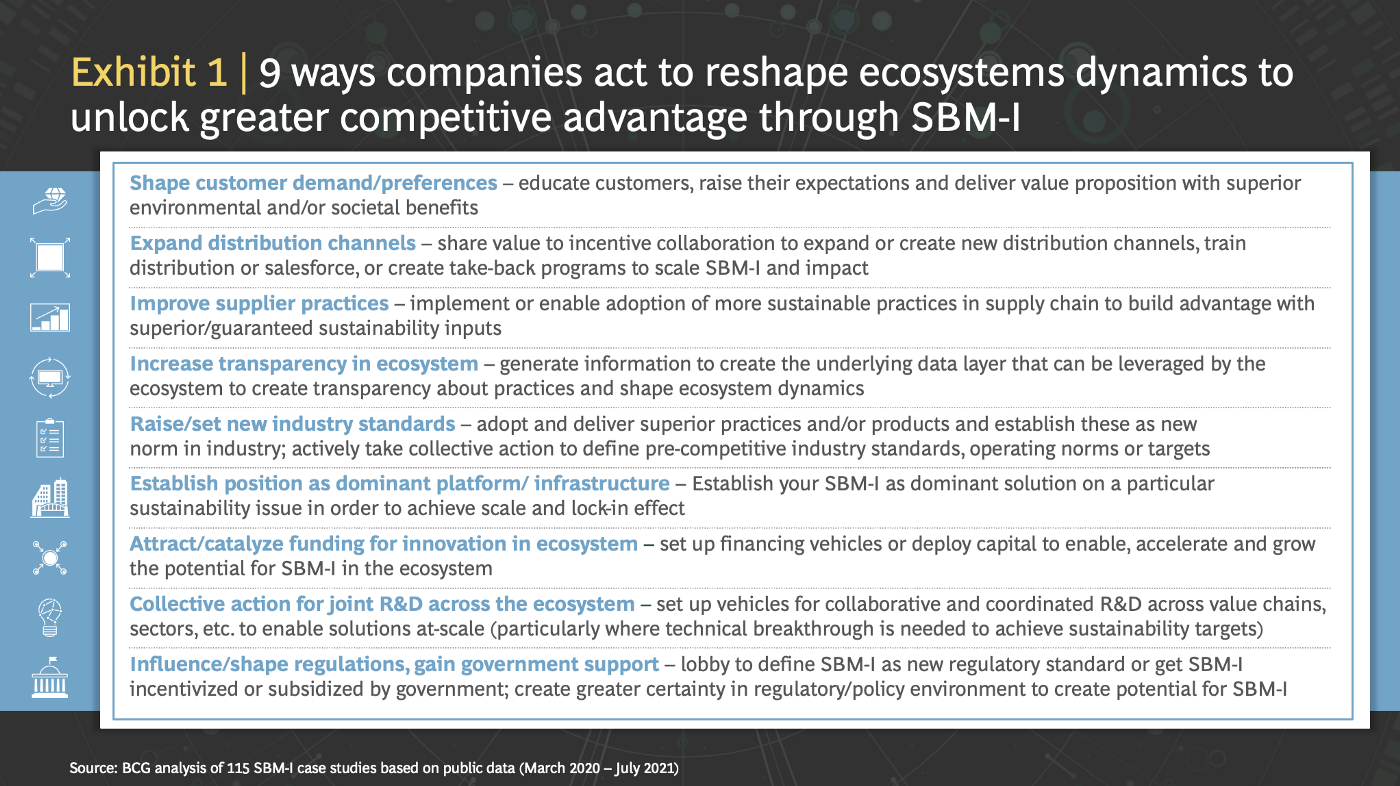 Exhibit 1 | 9 ways companies act to reshape ecosystems dynamics to unlock greater competitive advantage through SBM-I

Shape customer demand/preferences – educate customers, raise their expectations and deliver value proposition with superior environmental and/or societal benefits

Expand distribution channels – share value to incentive collaboration to expand or create new distribution channels, train distribution or salesforce, or create take-back programs to scale SBM-I and impact

Improve supplier practices – implement or enable adoption of more sustainable practices in supply chain to build advantage with superior/guaranteed sustainability inputs

Increase transparency in ecosystem – generate information to create the underlying data layer that can be leveraged by the ecosystem to create transparency about practices and shape ecosystem dynamics

Raise/set new industry standards – adopt and deliver superior practices and/or products and establish these as new norm in industry; actively take collective action to define pre-competitive industry standards, operating norms or targets

Establish position as dominant platform/ infrastructure – Establish your SBM-I as dominant solution on a particular sustainability issue in order to achieve scale and lock-in effect

Attract/catalyze funding for innovation in ecosystem – set up financing vehicles or deploy capital to enable, accelerate and grow the potential for SBM-I in the ecosystem

Collective action for joint R&D across the ecosystem – set up vehicles for collaborative and coordinated R&D across value chains, sectors, etc. to enable solutions at-scale (particularly where technical breakthrough is needed to achieve sustainability targets)

Influence/shape regulations, gain government support – lobby to define SBM-I as new regulatory standard or get SBM-I incentivized or subsidized by government; create greater certainty in regulatory/policy environment to create potential for SBM-I

Source: BCG analysis of 115 SBM-I case studies based on public data (March 2020 – July 2021)